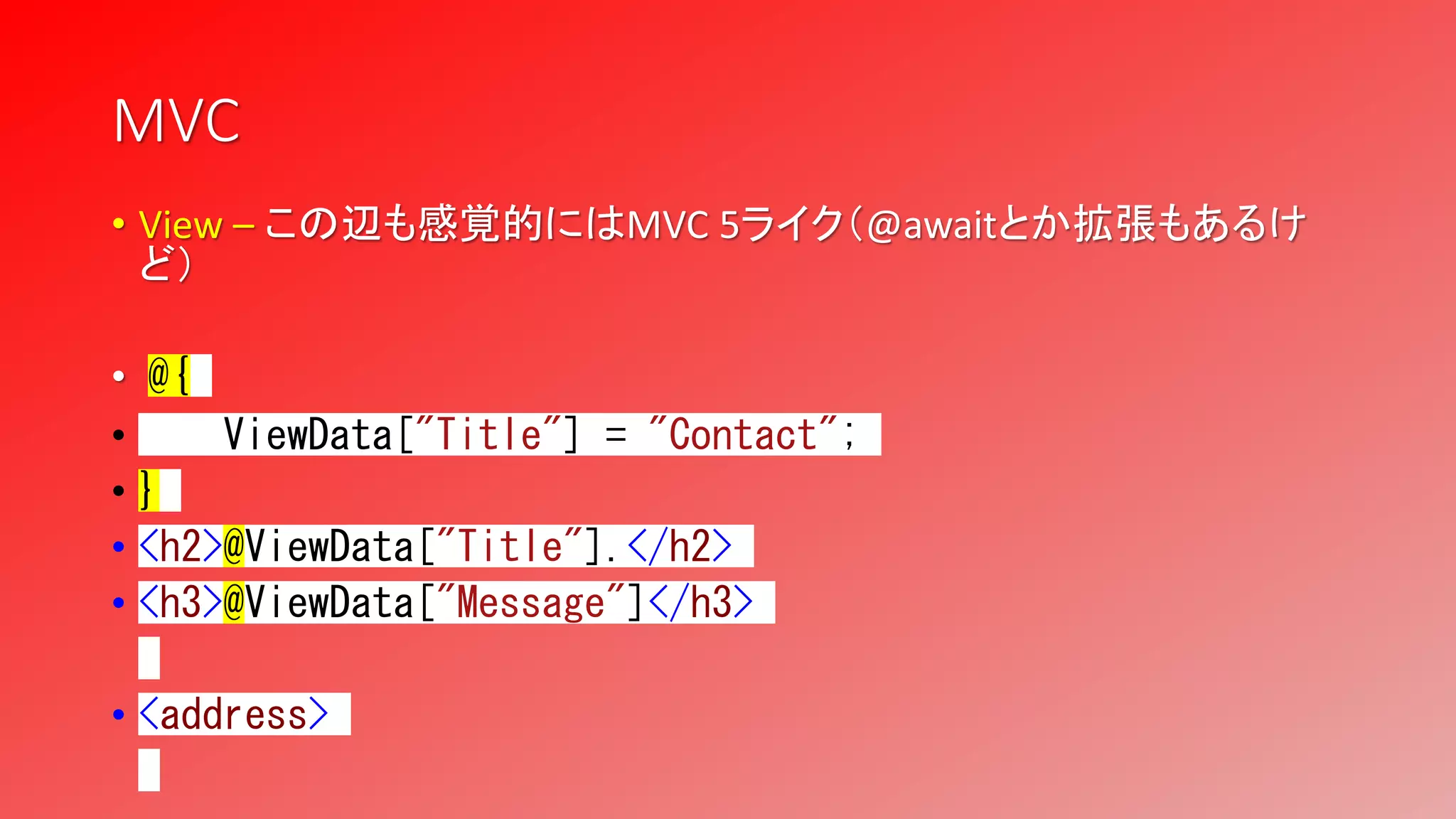 MVC

• View – この辺も感覚的にはMVC 5ライク（@awaitとか拡張もあるけど）

• @{
•     ViewData["Title"] = "Contact";
• }
• <h2>@ViewData["Title"].</h2>
• <h3>@ViewData["Message"]</h3>

• <address>